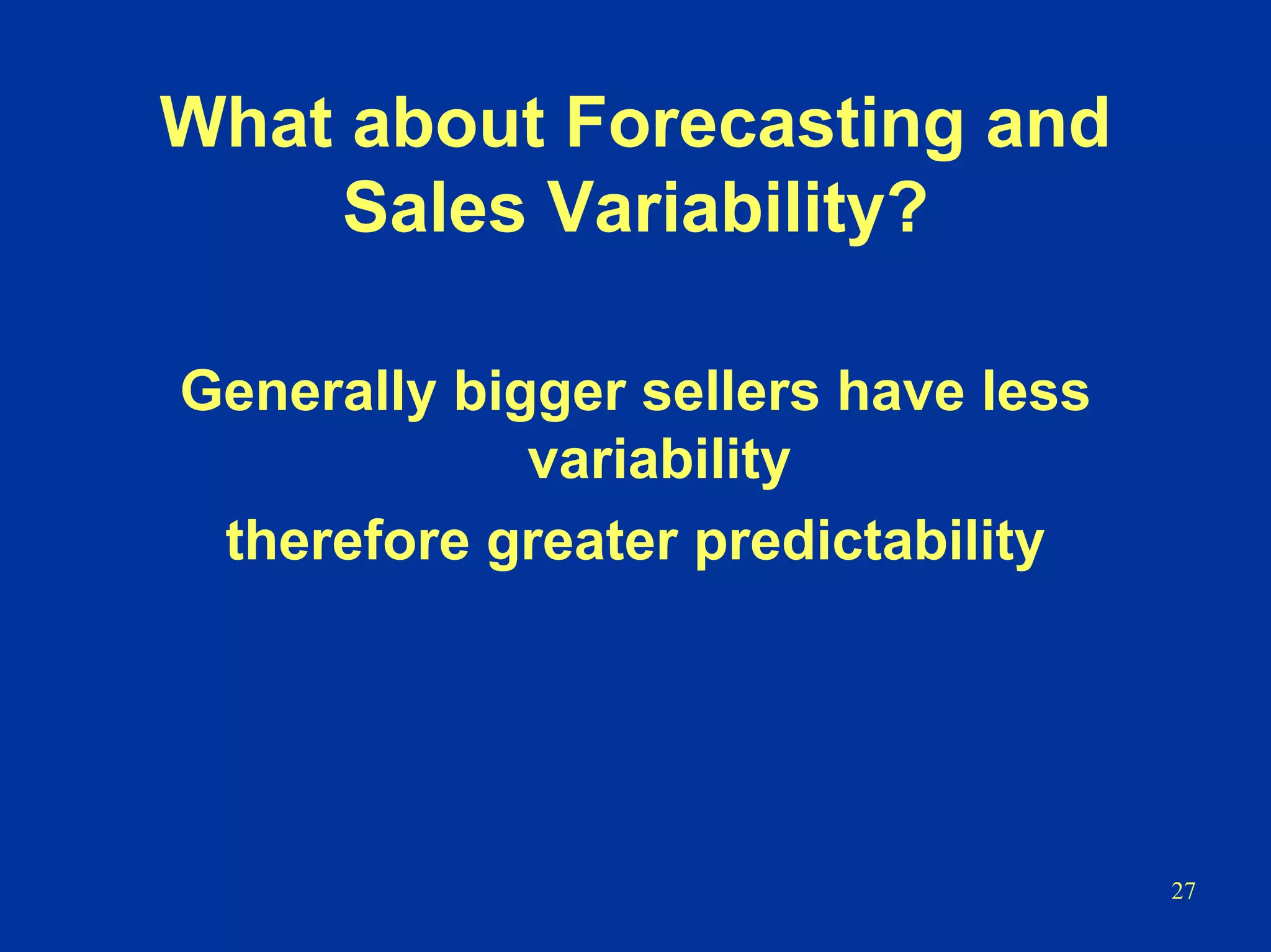 What about Forecasting and Sales Variability?

Generally bigger sellers have less variability

therefore greater predictability

27